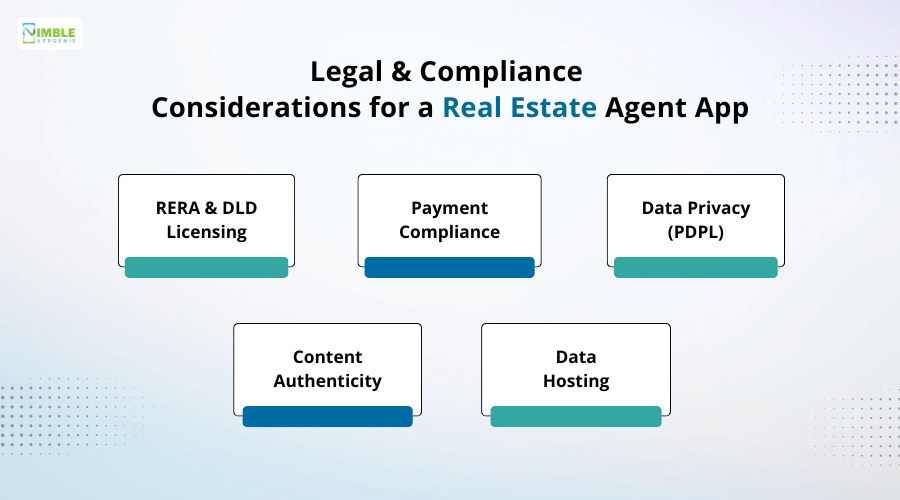 NIMBLE APPGENIE

Legal & Compliance Considerations for a Real Estate Agent App

RERA & DLD Licensing

Payment Compliance

Data Privacy (PDPL)

Content Authenticity

Data Hosting